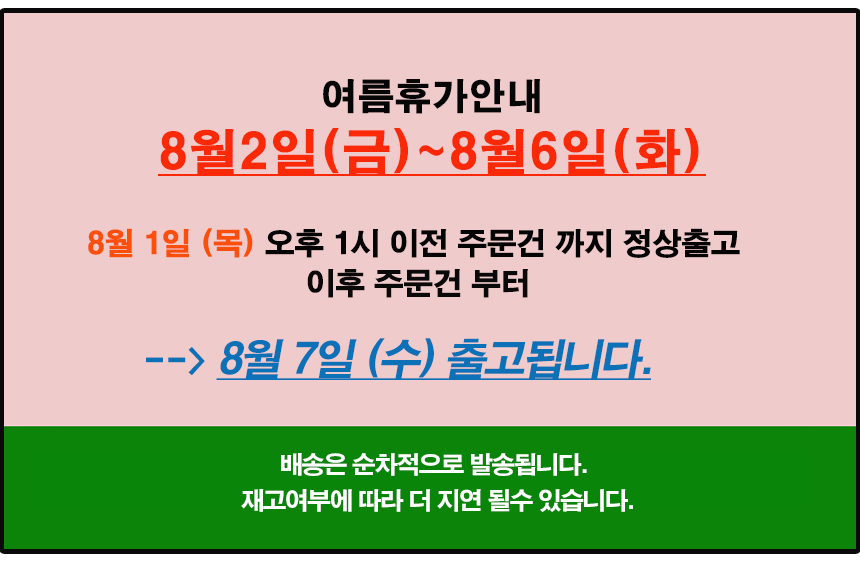 여름휴가안내

8월2일(금)~8월6일(화)

8월 1일 (목) 오후 1시 이전 주문건 까지 정상출고
이후 주문건 부터

--> 8월 7일 (수) 출고됩니다.

배송은 순차적으로 발송됩니다.
재고여부에 따라 더 지연 될수 있습니다.